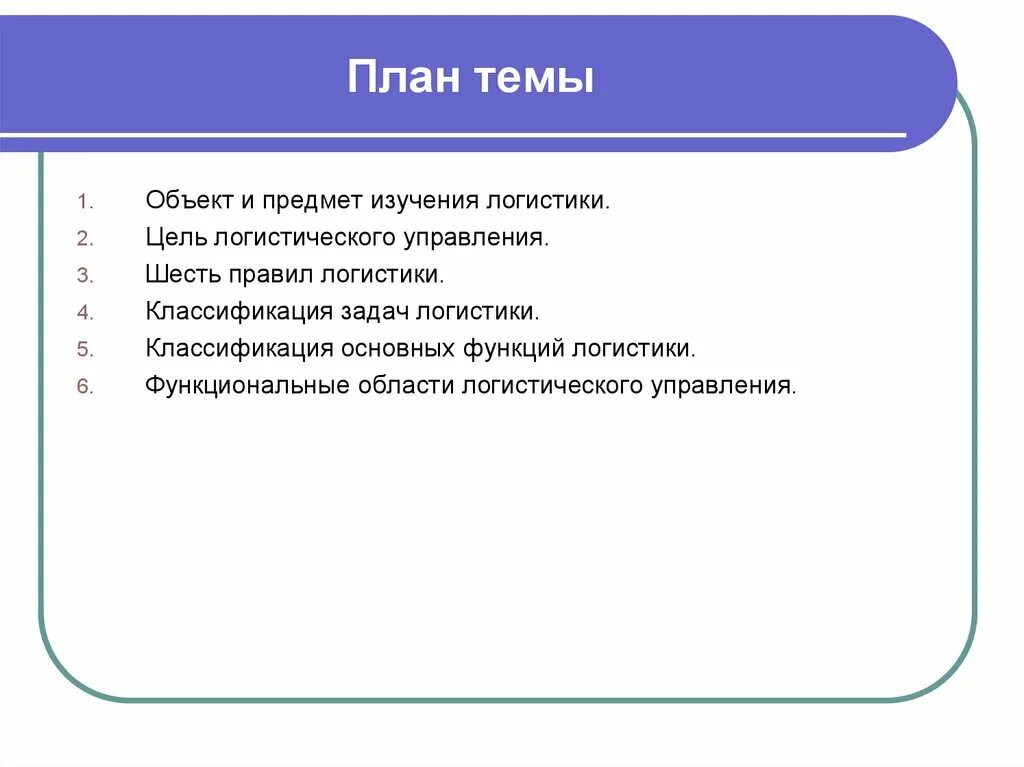 План темы

1. Объект и предмет изучения логистики.
2. Цель логистического управления.
3. Шесть правил логистики.
4. Классификация задач логистики.
5. Классификация основных функций логистики.
6. Функциональные области логистического управления.